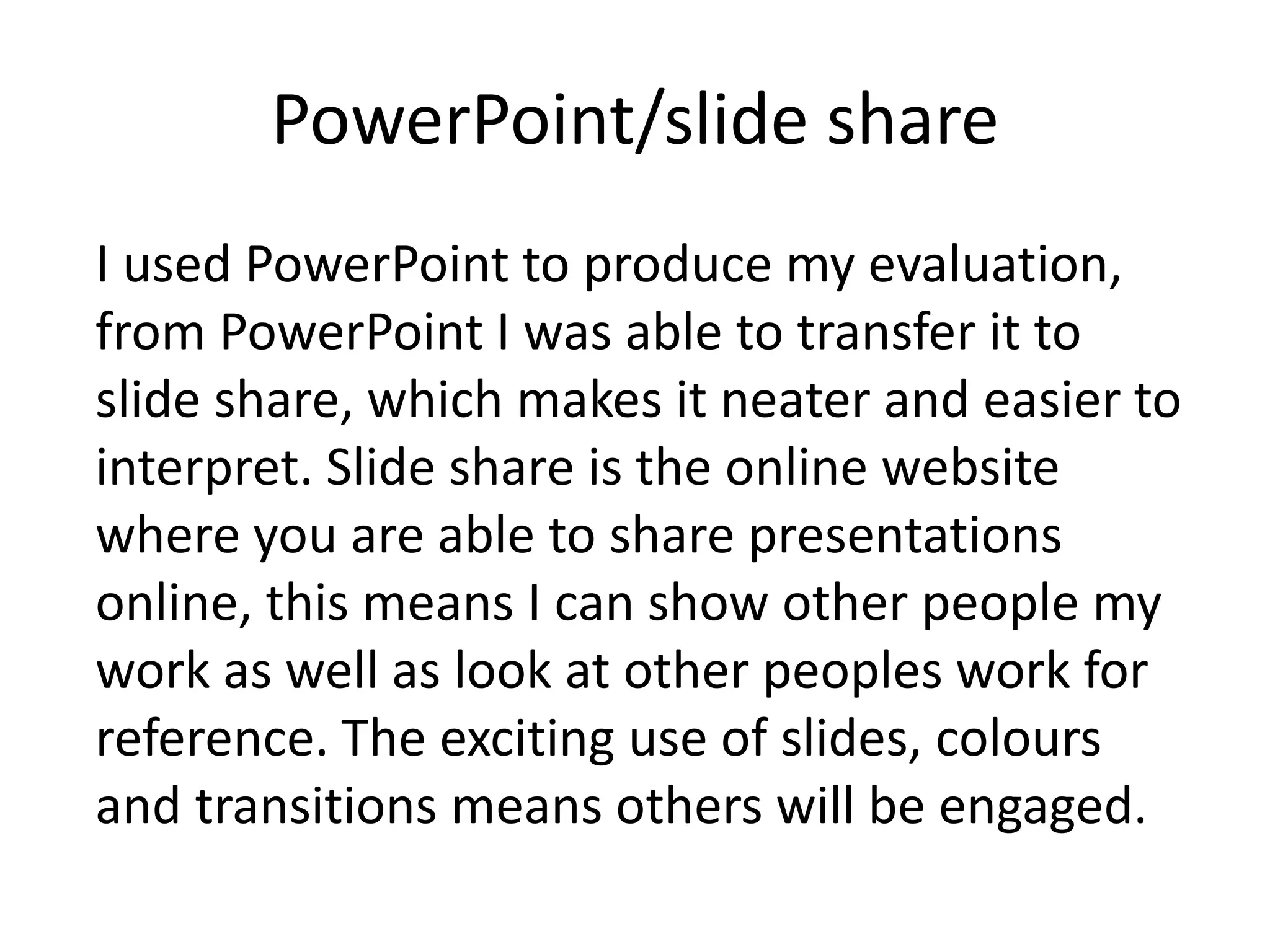 PowerPoint/slide share

I used PowerPoint to produce my evaluation, from PowerPoint I was able to transfer it to slide share, which makes it neater and easier to interpret. Slide share is the online website where you are able to share presentations online, this means I can show other people my work as well as look at other peoples work for reference. The exciting use of slides, colours and transitions means others will be engaged.